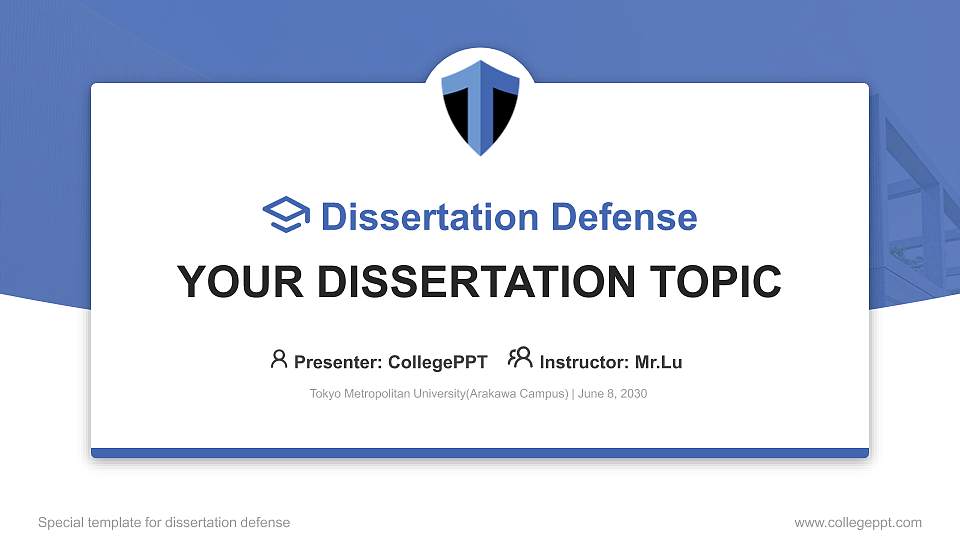 Dissertation Defense

YOUR DISSERTATION TOPIC

Presenter: CollegePPT Instructor: Mr.Lu

Tokyo Metropolitan University(Arakawa Campus) | June 8, 2030

Special template for dissertation defense

www.collegeppt.com